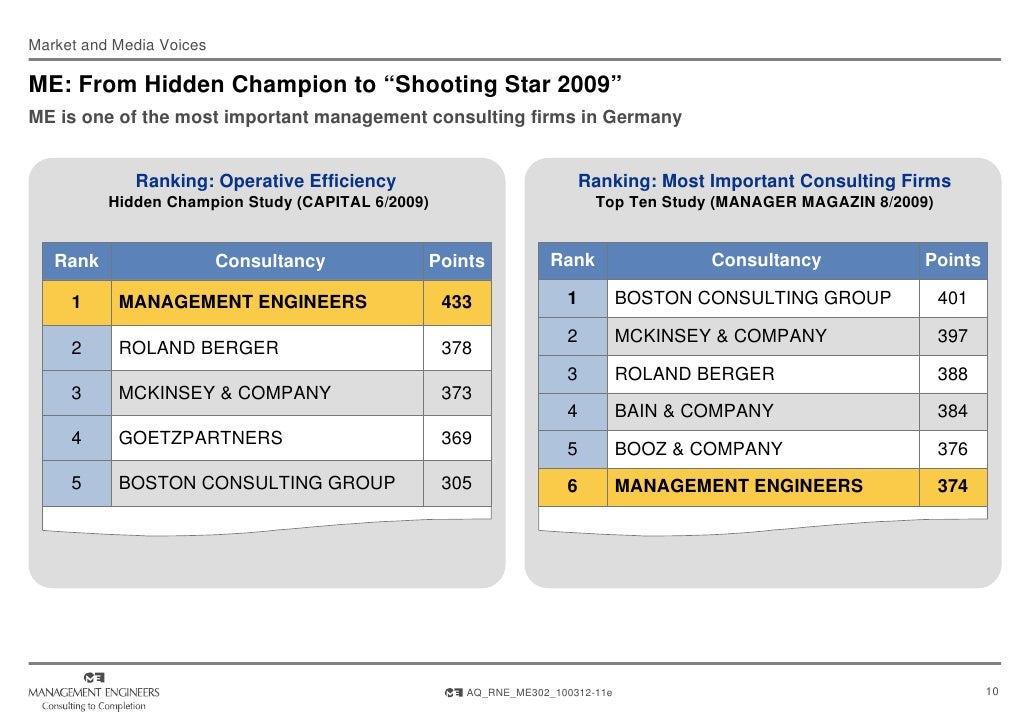 Market and Media Voices

ME: From Hidden Champion to “Shooting Star 2009”

ME is one of the most important management consulting firms in Germany

Ranking: Operative Efficiency
Hidden Champion Study (CAPITAL 6/2009)

| Rank | Consultancy | Points |
|---|---|---|
| 1 | MANAGEMENT ENGINEERS | 433 |
| 2 | ROLAND BERGER | 378 |
| 3 | MCKINSEY & COMPANY | 373 |
| 4 | GOETZPARTNERS | 369 |
| 5 | BOSTON CONSULTING GROUP | 305 |

Ranking: Most Important Consulting Firms
Top Ten Study (MANAGER MAGAZIN 8/2009)

| Rank | Consultancy | Points |
|---|---|---|
| 1 | BOSTON CONSULTING GROUP | 401 |
| 2 | MCKINSEY & COMPANY | 397 |
| 3 | ROLAND BERGER | 388 |
| 4 | BAIN & COMPANY | 384 |
| 5 | BOOZ & COMPANY | 376 |
| 6 | MANAGEMENT ENGINEERS | 374 |

MANAGEMENT ENGINEERS
Consulting to Completion

AQ_RNE_ME302_100312-11e

10